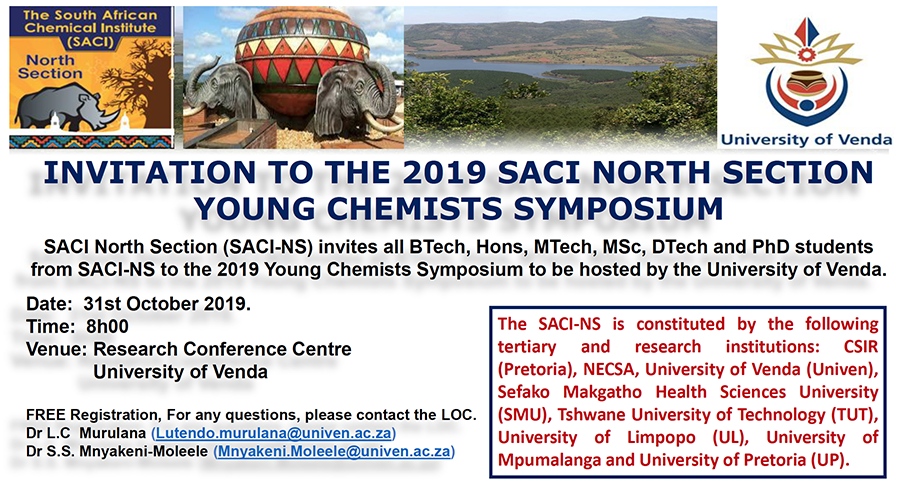 The South African Chemical Institute (SACI)
North Section

University of Venda

INVITATION TO THE 2019 SACI NORTH SECTION YOUNG CHEMISTS SYMPOSIUM

SACI North Section (SACI-NS) invites all BTech, Hons, MTech, MSc, DTech and PhD students from SACI-NS to the 2019 Young Chemists Symposium to be hosted by the University of Venda.

Date: 31st October 2019.
Time: 8h00
Venue: Research Conference Centre
University of Venda

FREE Registration, For any questions, please contact the LOC.
Dr L.C Murulana (Lutendo.murulana@univen.ac.za)
Dr S.S. Mnyakeni-Moleele (Mnyakeni.Moleele@univen.ac.za)

The SACI-NS is constituted by the following tertiary and research institutions: CSIR (Pretoria), NECSA, University of Venda (Univen), Sefako Makgatho Health Sciences University (SMU), Tshwane University of Technology (TUT), University of Limpopo (UL), University of Mpumalanga and University of Pretoria (UP).